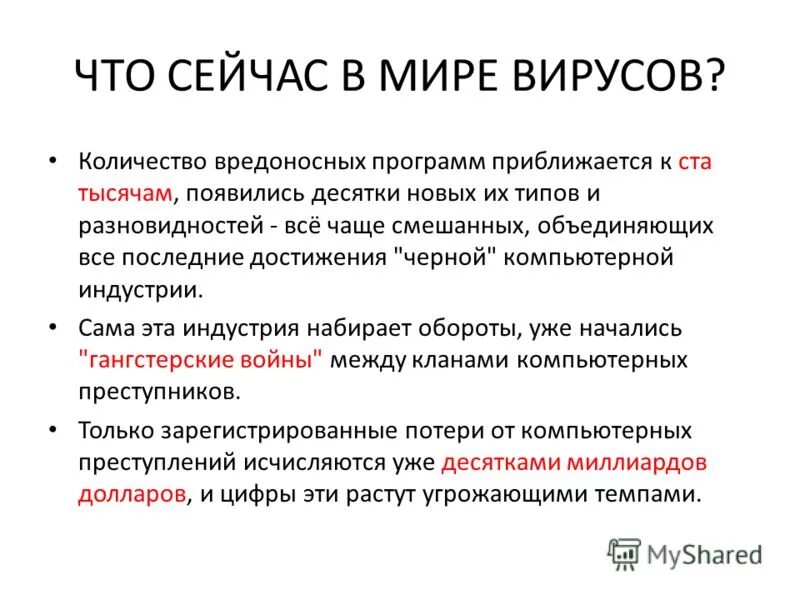 ЧТО СЕЙЧАС В МИРЕ ВИРУСОВ?

• Количество вредоносных программ приближается к ста тысячам, появились десятки новых их типов и разновидностей - всё чаще смешанных, объединяющих все последние достижения "черной" компьютерной индустрии.

• Сама эта индустрия набирает обороты, уже начались "гангстерские войны" между кланами компьютерных преступников.

• Только зарегистрированные потери от компьютерных преступлений исчисляются уже десятками миллиардов долларов, и цифры эти растут угрожающими темпами.

MyShared